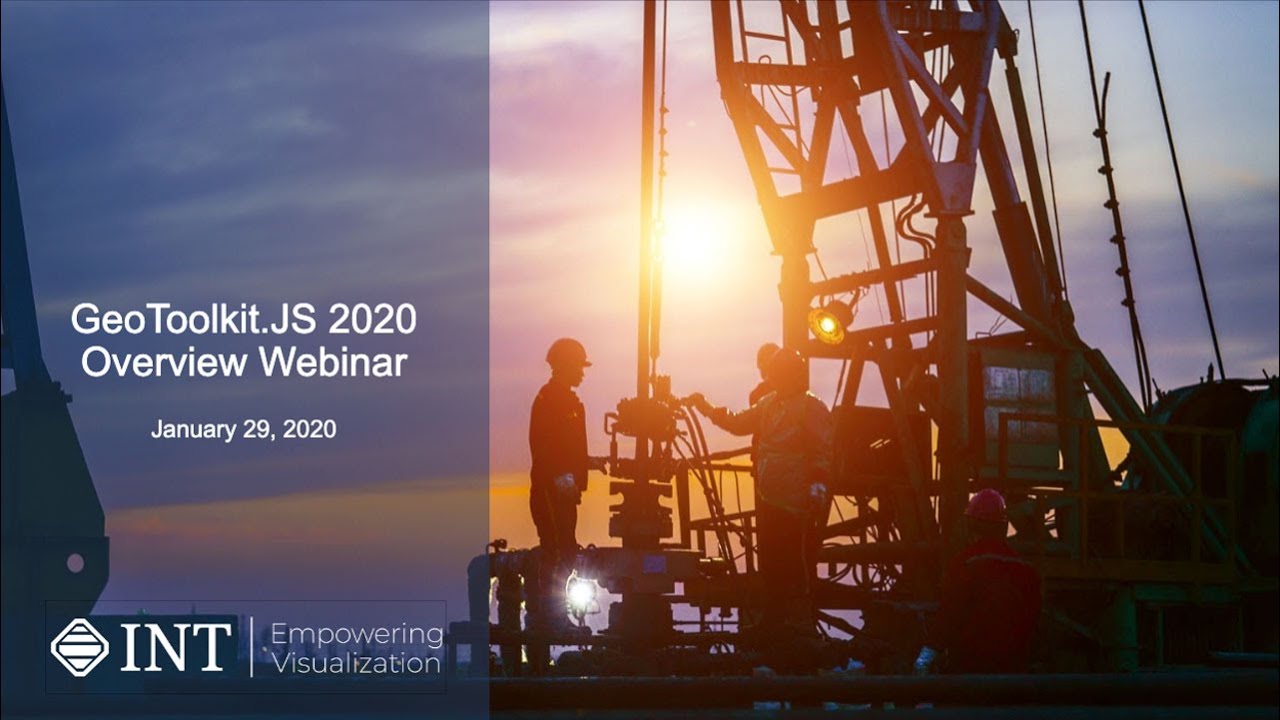 GeoToolkit.JS 2020
Overview Webinar

January 29, 2020

INT | Empowering Visualization